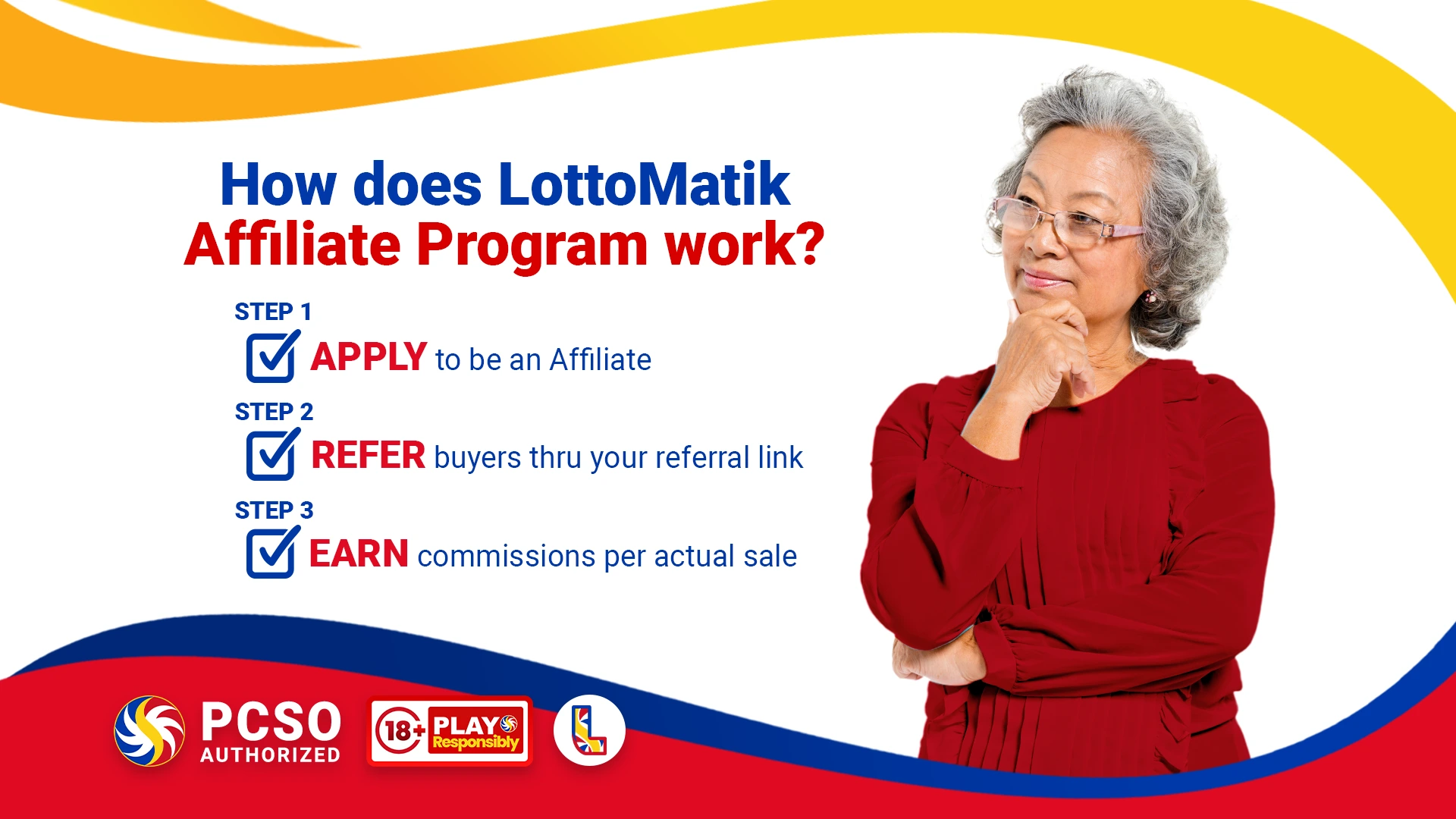 How does LottoMatik
Affiliate Program work?

STEP 1
APPLY to be an Affiliate

STEP 2
REFER buyers thru your referral link

STEP 3
EARN commissions per actual sale

PCSO AUTHORIZED

18+ PLAY Responsibly

L